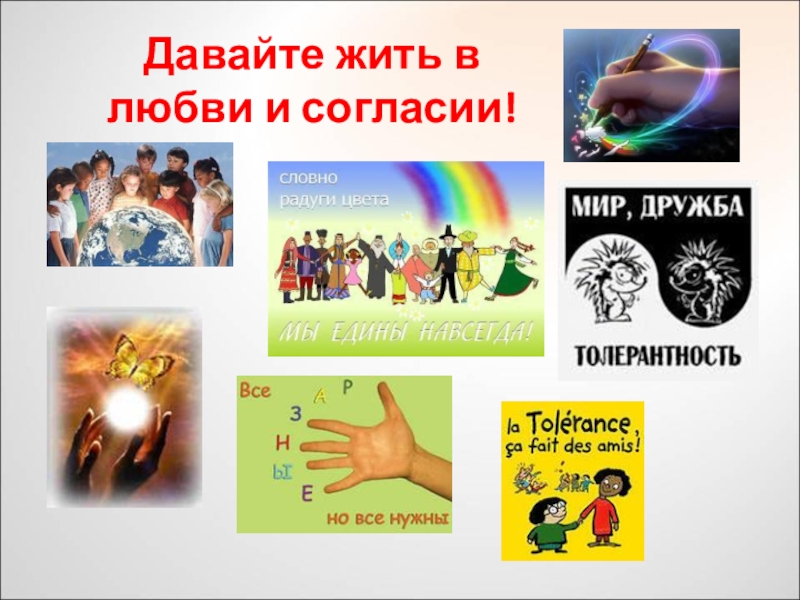 Давайте жить в любви и согласии!

словно радуги цвета

МЫ ЕДИНЫ НАВСЕГДА!

МИР, ДРУЖБА

ТОЛЕРАНТНОСТЬ

Все
Р
А
З
Н
Ы
Е
но все нужны

la Tolérance, ça fait des amis!